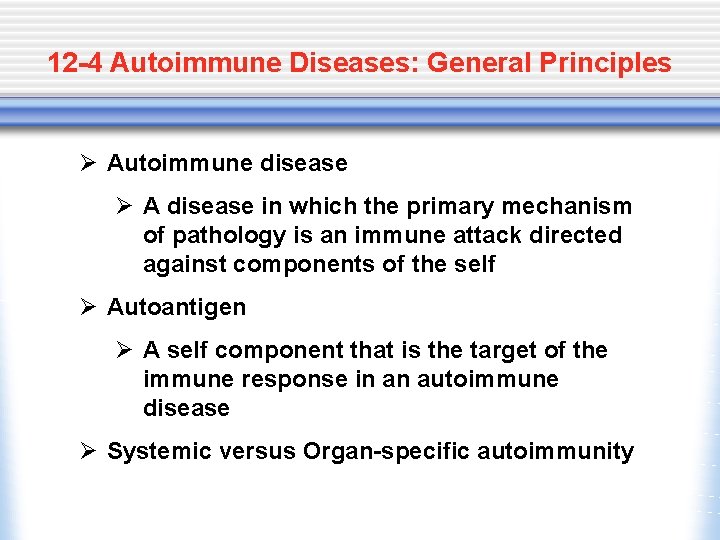 12-4 Autoimmune Diseases: General Principles

➢ Autoimmune disease

➢ A disease in which the primary mechanism of pathology is an immune attack directed against components of the self

➢ Autoantigen

➢ A self component that is the target of the immune response in an autoimmune disease

➢ Systemic versus Organ-specific autoimmunity